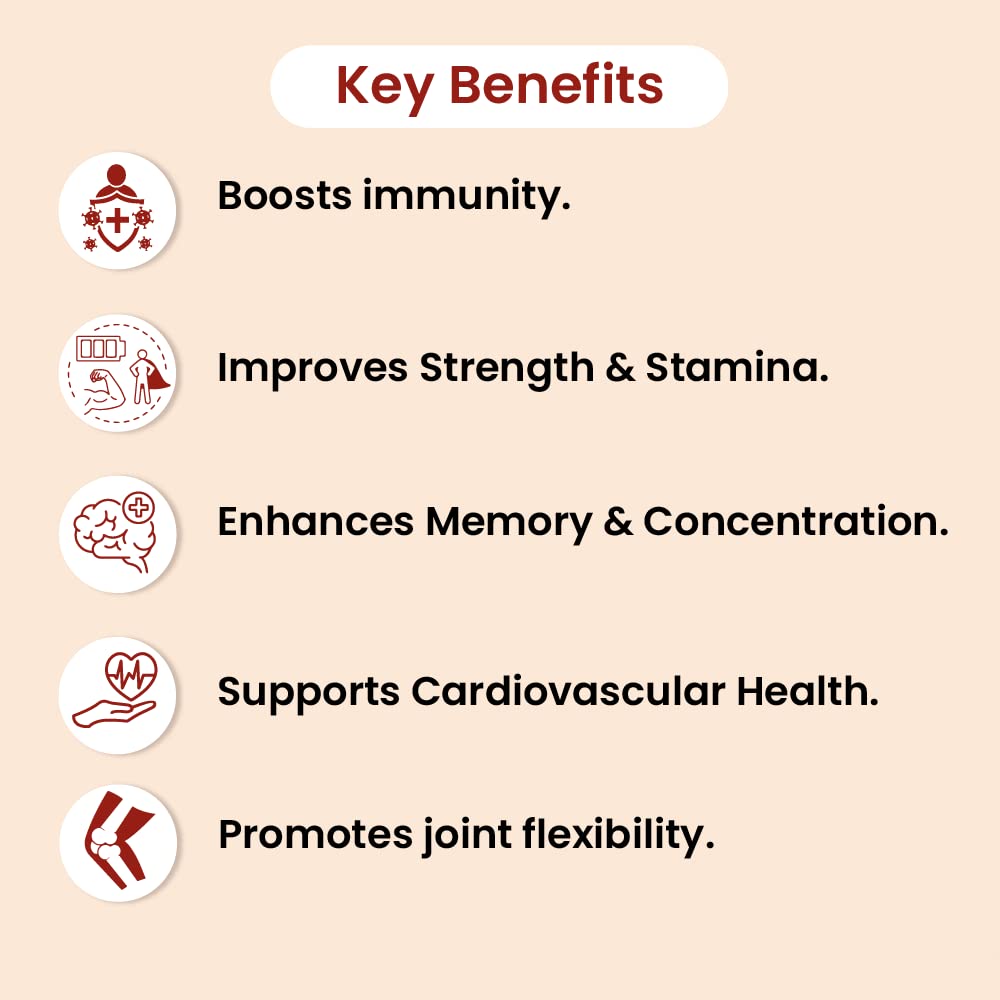 Key Benefits

Boosts immunity.

Improves Strength & Stamina.

Enhances Memory & Concentration.

Supports Cardiovascular Health.

Promotes joint flexibility.